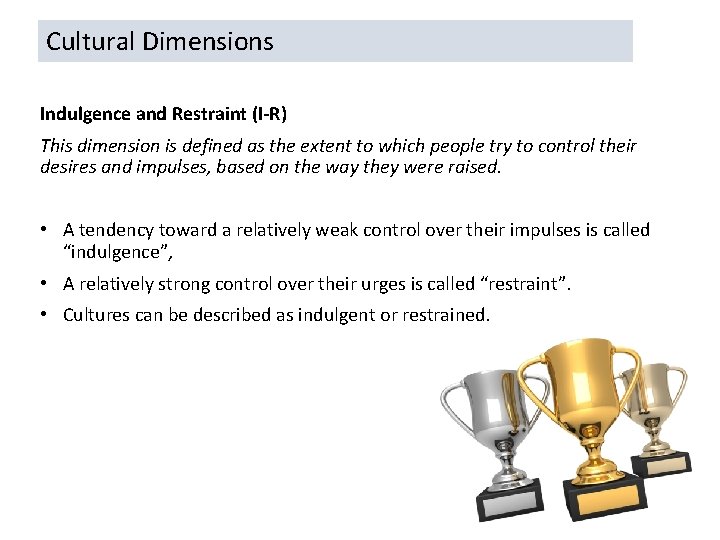 Cultural Dimensions

Indulgence and Restraint (I-R)

This dimension is defined as the extent to which people try to control their desires and impulses, based on the way they were raised.

• A tendency toward a relatively weak control over their impulses is called “indulgence”,
• A relatively strong control over their urges is called “restraint”.
• Cultures can be described as indulgent or restrained.